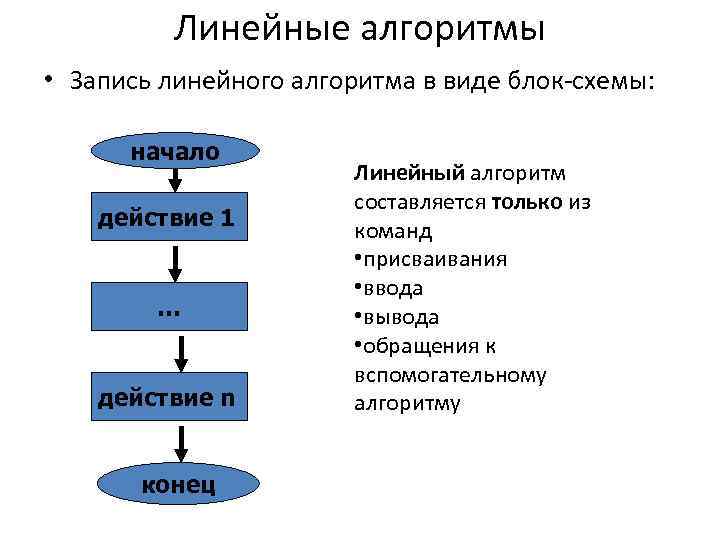 Линейные алгоритмы

• Запись линейного алгоритма в виде блок-схемы:

начало

действие 1

...

действие n

конец

Линейный алгоритм составляется только из команд
•присваивания
•ввода
•вывода
•обращения к вспомогательному алгоритму